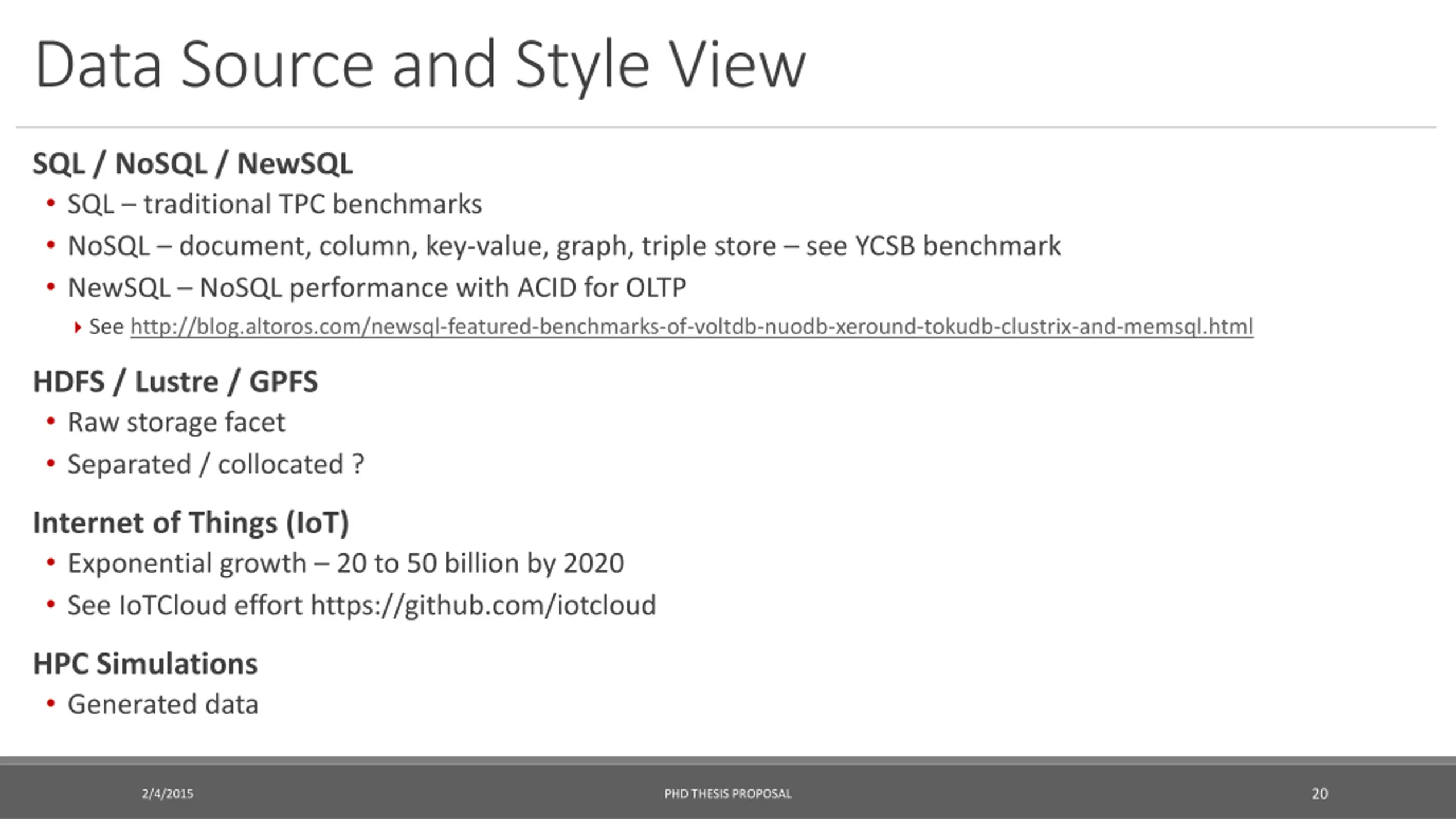 Data Source and Style View

SQL / NoSQL / NewSQL

• SQL – traditional TPC benchmarks

• NoSQL – document, column, key-value, graph, triple store – see YCSB benchmark

• NewSQL – NoSQL performance with ACID for OLTP

  ‣ See http://blog.altoros.com/newsql-featured-benchmarks-of-voltdb-nuodb-xeround-tokudb-clustrix-and-memsql.html

HDFS / Lustre / GPFS

• Raw storage facet

• Separated / collocated ?

Internet of Things (IoT)

• Exponential growth – 20 to 50 billion by 2020

• See IoTCloud effort https://github.com/iotcloud

HPC Simulations

• Generated data

2/4/2015 PHD THESIS PROPOSAL 20